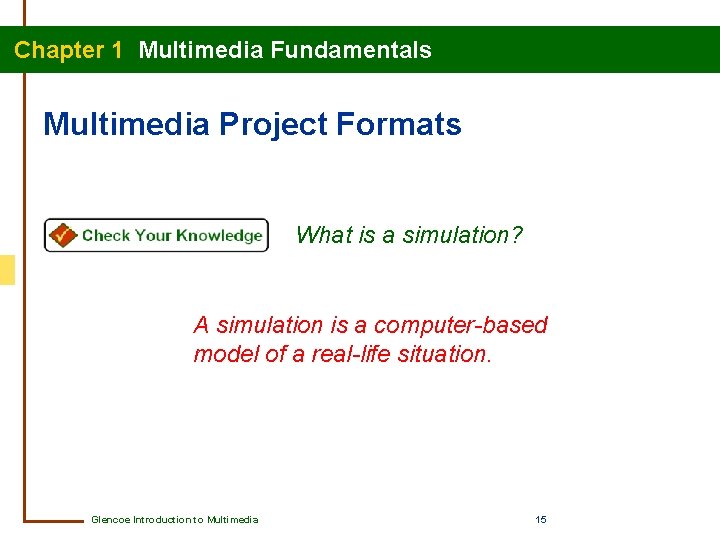 Chapter 1 Multimedia Fundamentals

Multimedia Project Formats

Check Your Knowledge

What is a simulation?

A simulation is a computer-based model of a real-life situation.

Glencoe Introduction to Multimedia

15